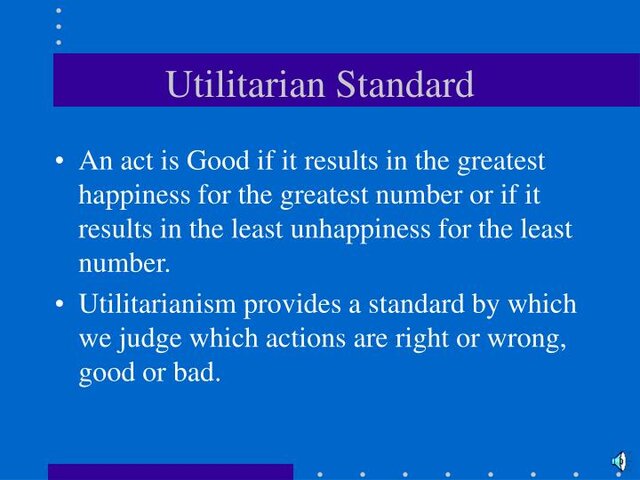 Utilitarian Standard

• An act is Good if it results in the greatest happiness for the greatest number or if it results in the least unhappiness for the least number.

• Utilitarianism provides a standard by which we judge which actions are right or wrong, good or bad.